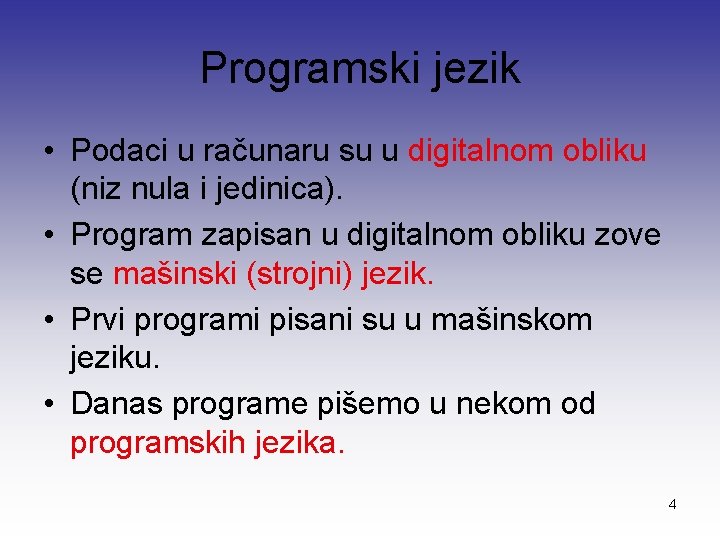 Programski jezik

• Podaci u računaru su u digitalnom obliku (niz nula i jedinica).
• Program zapisan u digitalnom obliku zove se mašinski (strojni) jezik.
• Prvi programi pisani su u mašinskom jeziku.
• Danas programe pišemo u nekom od programskih jezika.

4